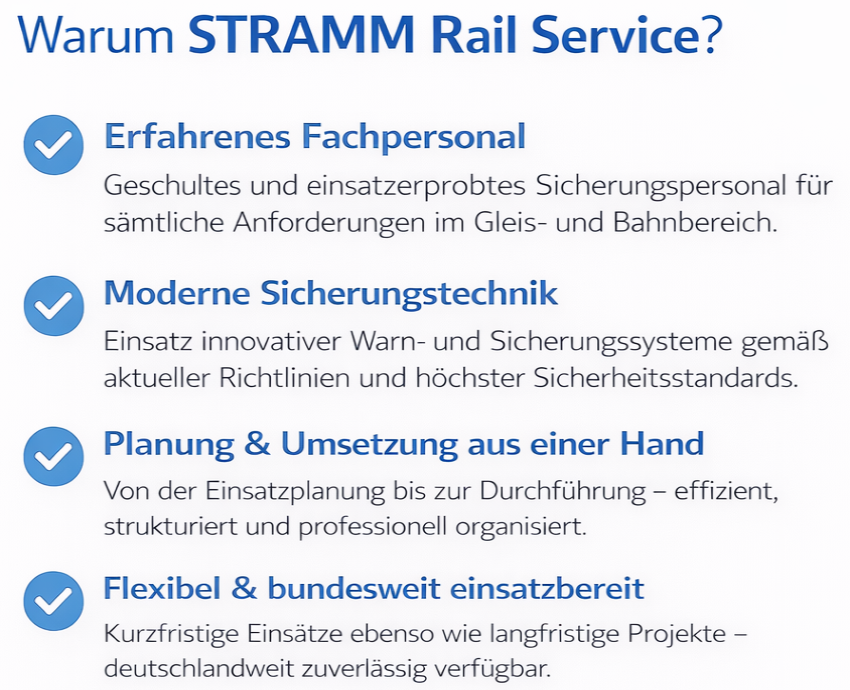 Warum STRAMM Rail Service?

Erfahrenes Fachpersonal

Geschultes und einsatzerprobtes Sicherungspersonal für sämtliche Anforderungen im Gleis- und Bahnbereich.

Moderne Sicherungstechnik

Einsatz innovativer Warn- und Sicherungssysteme gemäß aktueller Richtlinien und höchster Sicherheitsstandards.

Planung & Umsetzung aus einer Hand

Von der Einsatzplanung bis zur Durchführung – effizient, strukturiert und professionell organisiert.

Flexibel & bundesweit einsatzbereit

Kurzfristige Einsätze ebenso wie langfristige Projekte – deutschlandweit zuverlässig verfügbar.